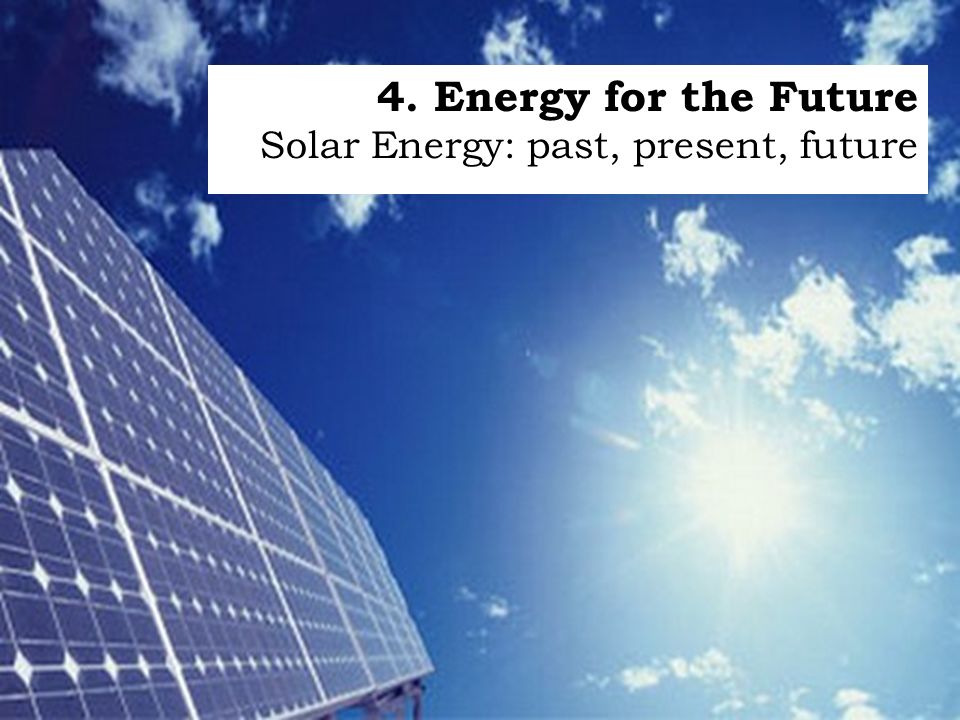 4. Energy for the Future
Solar Energy: past, present, future